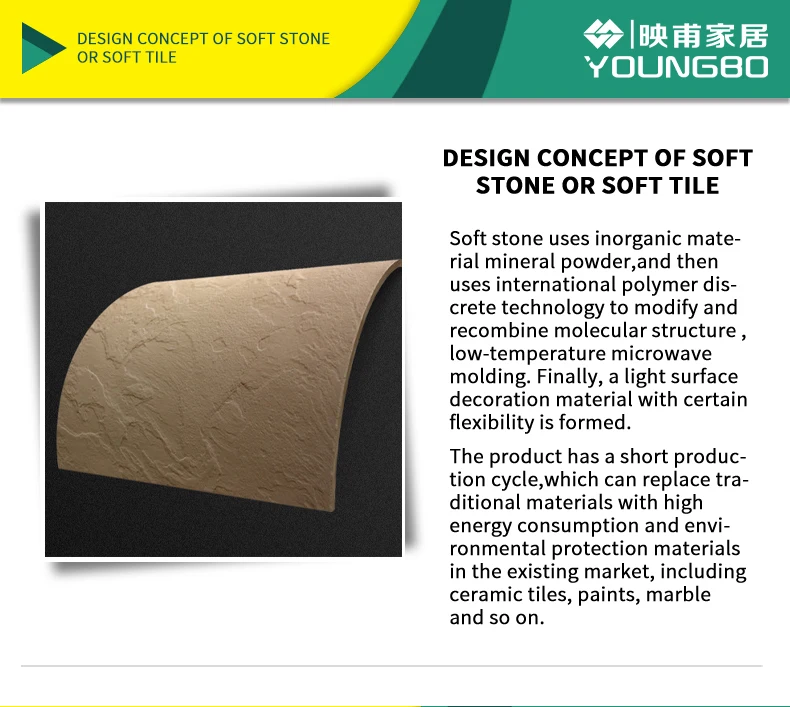 DESIGN CONCEPT OF SOFT STONE OR SOFT TILE

映甫家居
YOUNGBO

DESIGN CONCEPT OF SOFT STONE OR SOFT TILE

Soft stone uses inorganic material mineral powder,and then uses international polymer discrete technology to modify and recombine molecular structure , low-temperature microwave molding. Finally, a light surface decoration material with certain flexibility is formed.

The product has a short production cycle,which can replace traditional materials with high energy consumption and environmental protection materials in the existing market, including ceramic tiles, paints, marble and so on.